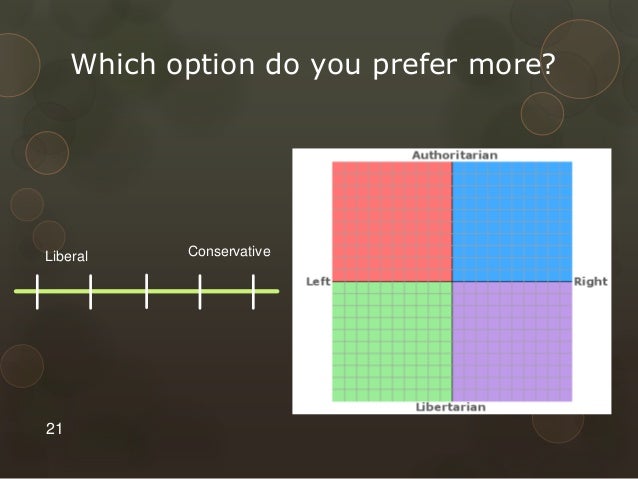 Which option do you prefer more?

Liberal

Conservative

Authoritarian

Left

Right

Libertarian

21